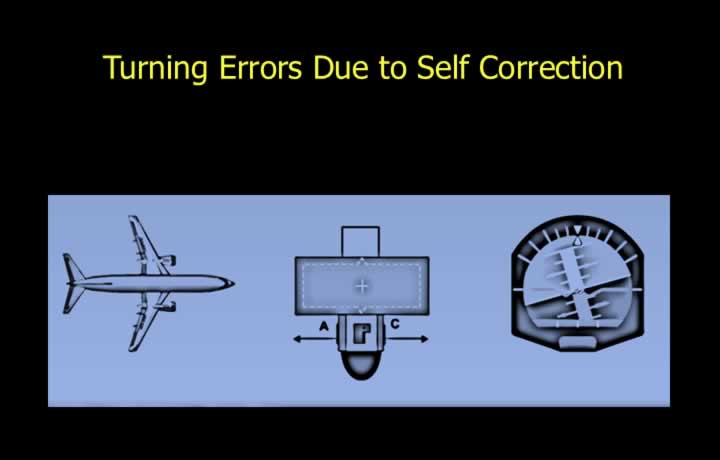 Turning Errors Due to Self Correction

A C